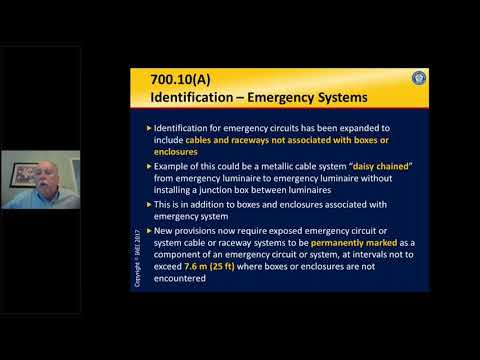 700.10(A)
Identification – Emergency Systems

▸ Identification for emergency circuits has been expanded to include cables and raceways not associated with boxes or enclosures

▸ Example of this could be a metallic cable system "daisy chained" from emergency luminaire to emergency luminaire without installing a junction box between luminaires

▸ This is in addition to boxes and enclosures associated with emergency system

▸ New provisions now require exposed emergency circuit or system cable or raceway systems to be permanently marked as a component of an emergency circuit or system, at intervals not to exceed 7.6 m (25 ft) where boxes or enclosures are not encountered

Copyright © IAEI 2017